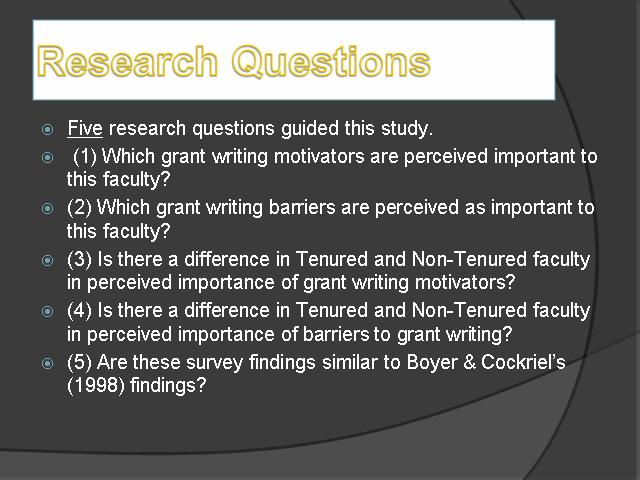 Research Questions

Five research questions guided this study.

(1) Which grant writing motivators are perceived important to this faculty?

(2) Which grant writing barriers are perceived as important to this faculty?

(3) Is there a difference in Tenured and Non-Tenured faculty in perceived importance of grant writing motivators?

(4) Is there a difference in Tenured and Non-Tenured faculty in perceived importance of barriers to grant writing?

(5) Are these survey findings similar to Boyer & Cockriel's (1998) findings?